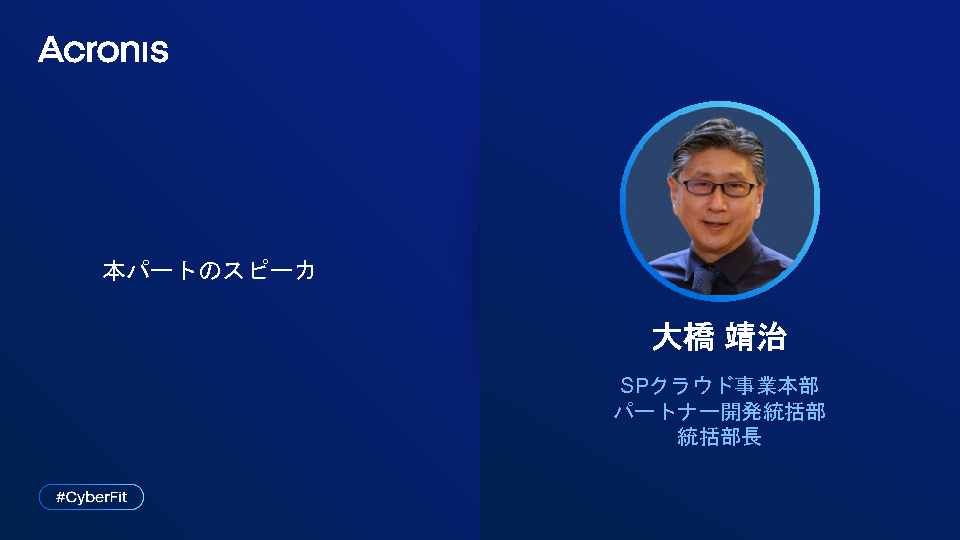 Acronis

本パートのスピーカ

大橋 靖治

SPクラウド事業本部
パートナー開発統括部
統括部長

#CyberFit